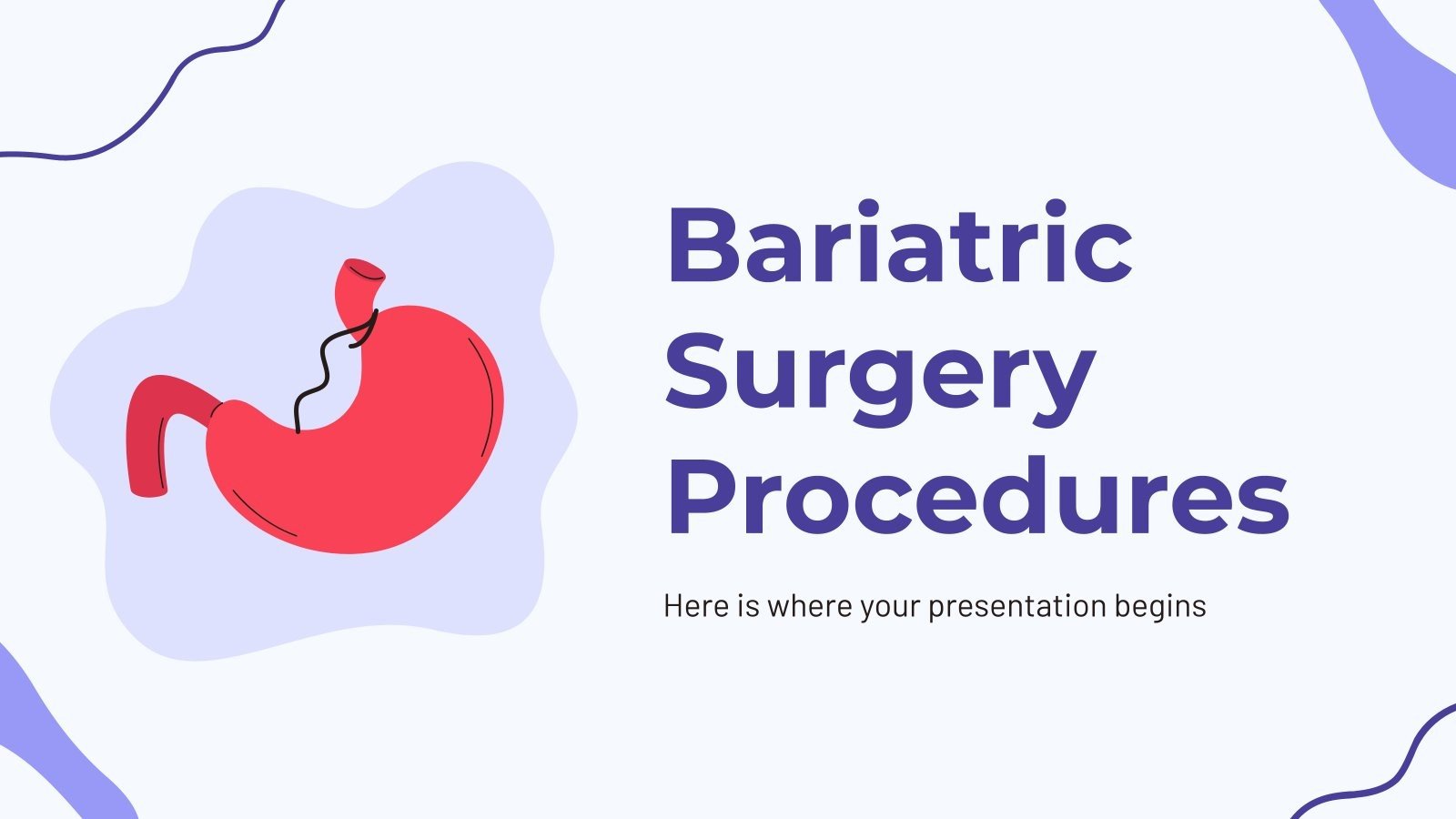 Bariatric Surgery Procedures

Here is where your presentation begins